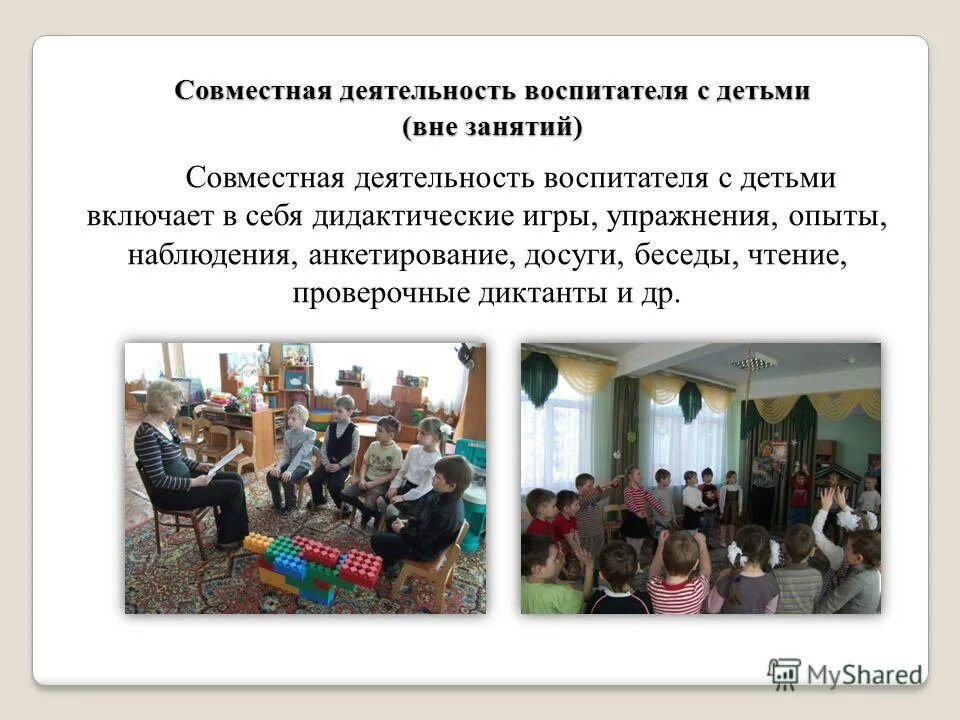 Совместная деятельность воспитателя с детьми (вне занятий)

Совместная деятельность воспитателя с детьми включает в себя дидактические игры, упражнения, опыты, наблюдения, анкетирование, досуги, беседы, чтение, проверочные диктанты и др.

MyShared